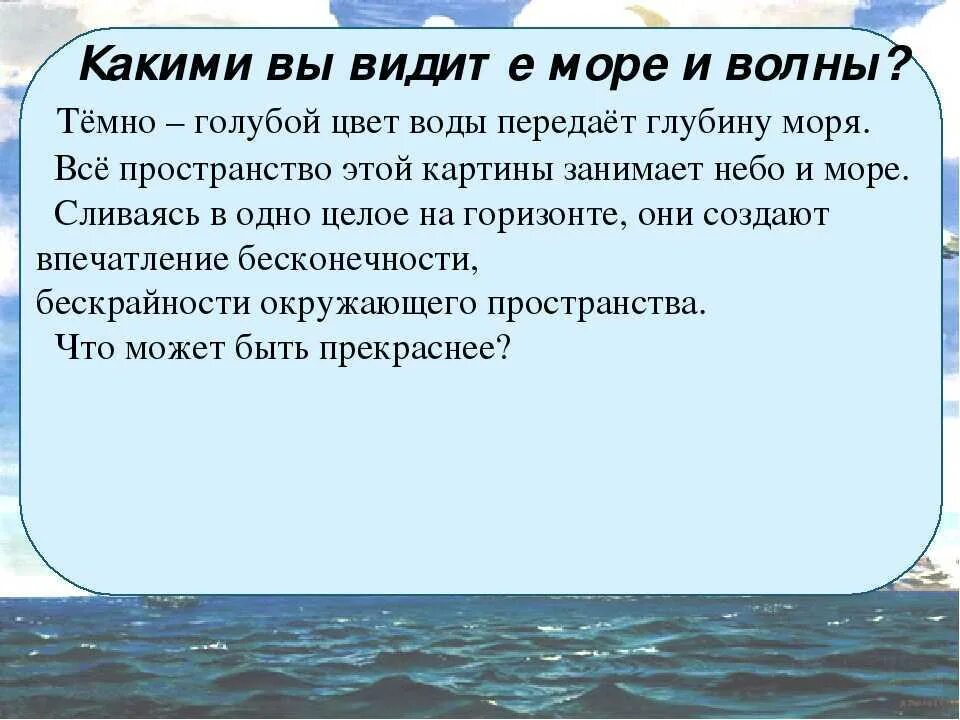 Какими вы видит е море и волны?

Тёмно – голубой цвет воды передаёт глубину моря.

Всё пространство этой картины занимает небо и море.

Сливаясь в одно целое на горизонте, они создают впечатление бесконечности, бескрайности окружающего пространства.

Что может быть прекраснее?